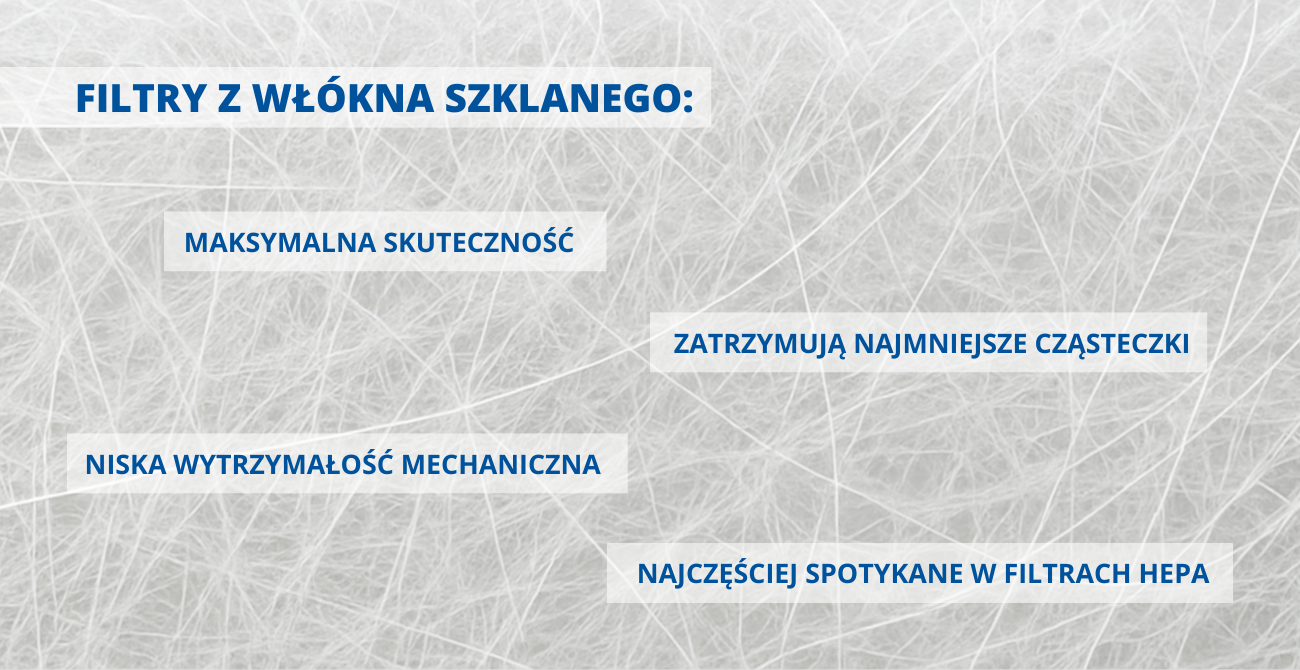 FILTRY Z WŁÓKNA SZKLANEGO:

MAKSYMALNA SKUTECZNOŚĆ

ZATRZYMUJĄ NAJMNIEJSZE CZĄSTECZKI

NISKA WYTRZYMAŁOŚĆ MECHANICZNA

NAJCZĘŚCIEJ SPOTYKANE W FILTRACH HEPA